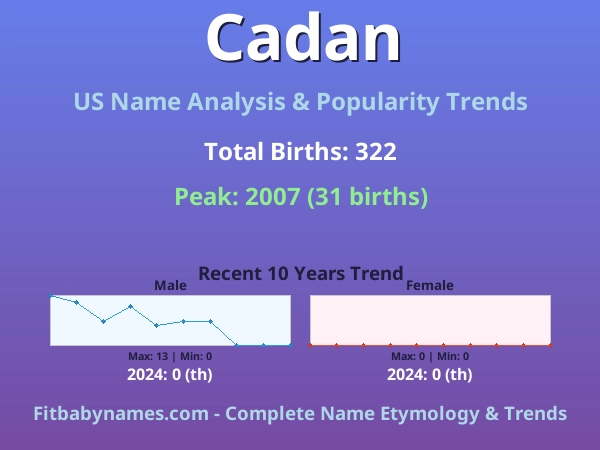 Cadan

US Name Analysis & Popularity Trends

Total Births: 322

Peak: 2007 (31 births)

Recent 10 Years Trend

Male

Max: 13 | Min: 0
2024: 0 (th)

Female

Max: 0 | Min: 0
2024: 0 (th)

Fitbabynames.com - Complete Name Etymology & Trends